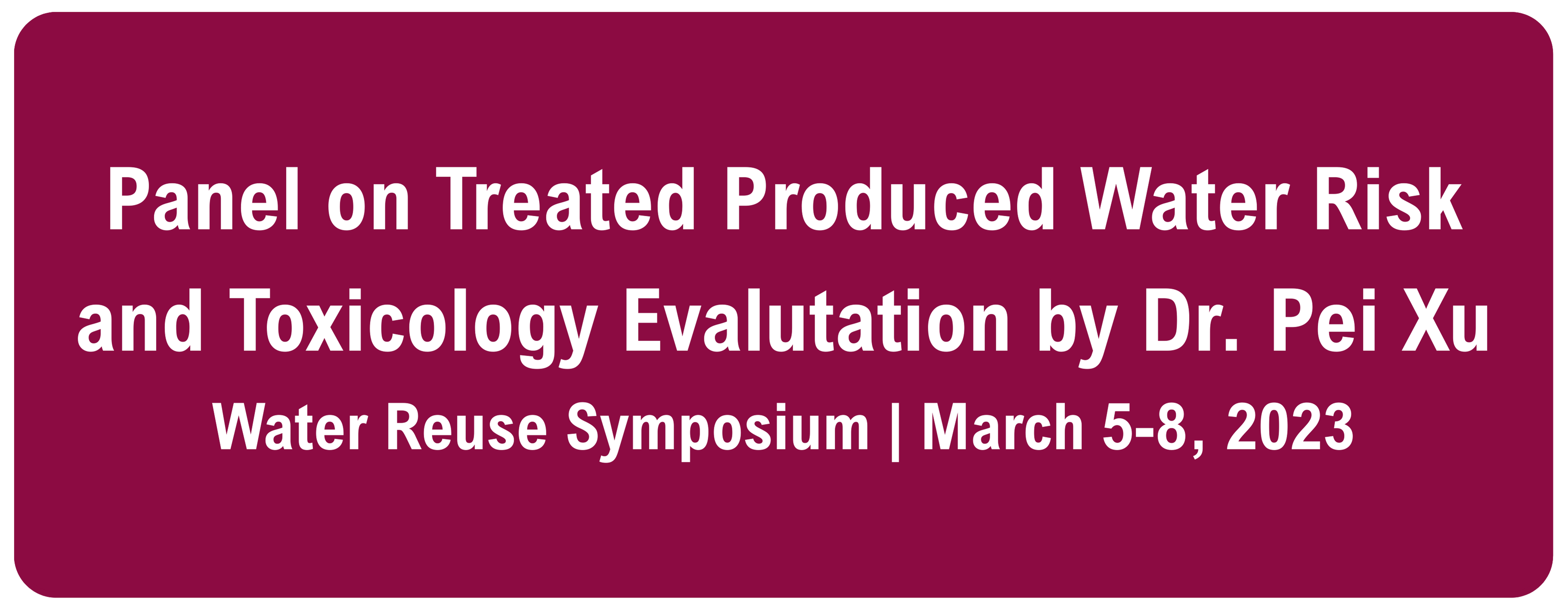 Panel on Treated Produced Water Risk and Toxicology Evalutation by Dr. Pei Xu

Water Reuse Symposium | March 5-8, 2023